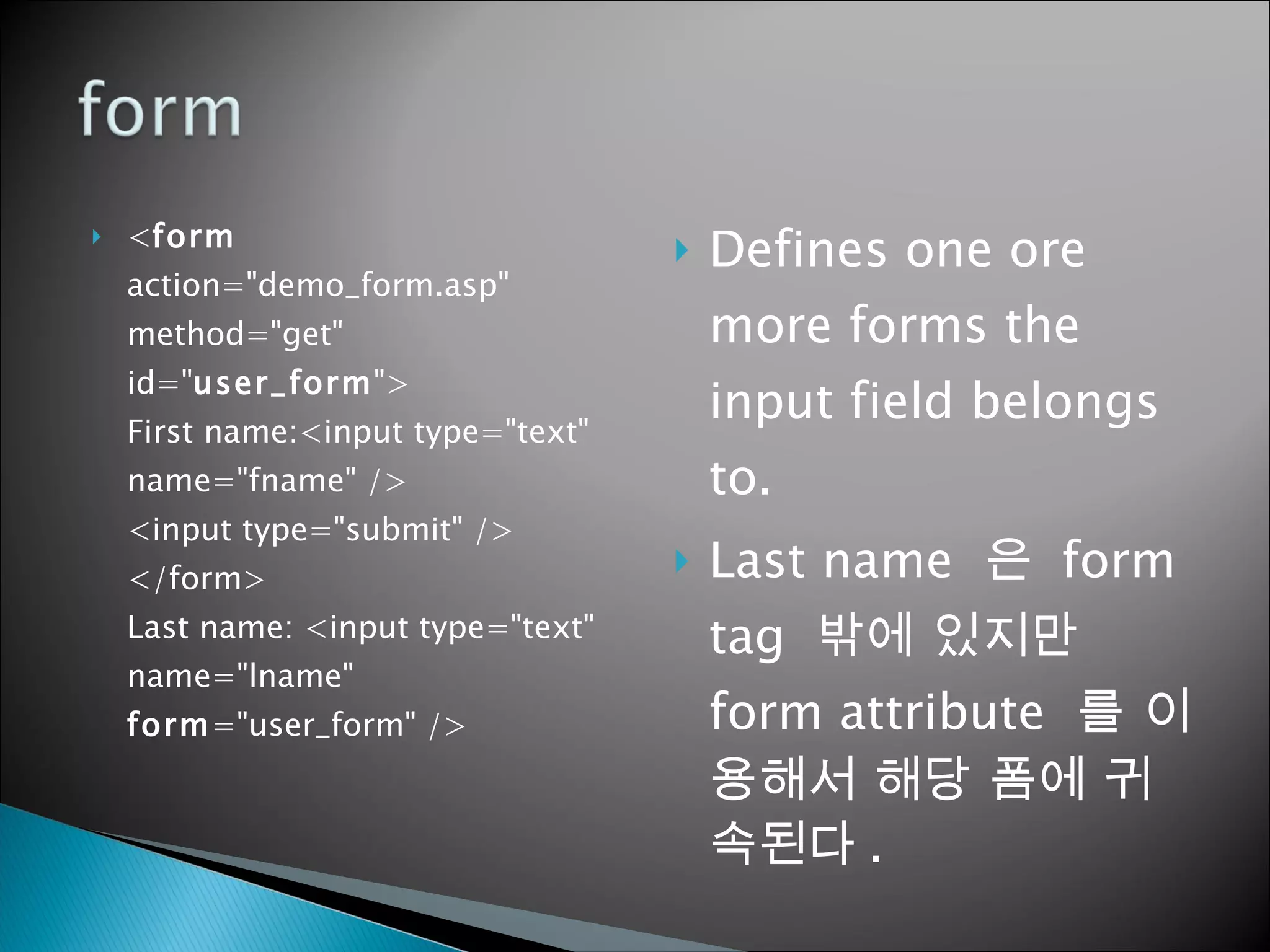 form

<form action="demo_form.asp" method="get" id="user_form">
First name:<input type="text" name="fname" />
<input type="submit" />
</form>
Last name: <input type="text" name="lname" form="user_form" />

Defines one ore more forms the input field belongs to.

Last name 은 form tag 밖에 있지만 form attribute 를 이용해서 해당 폼에 귀속된다 .